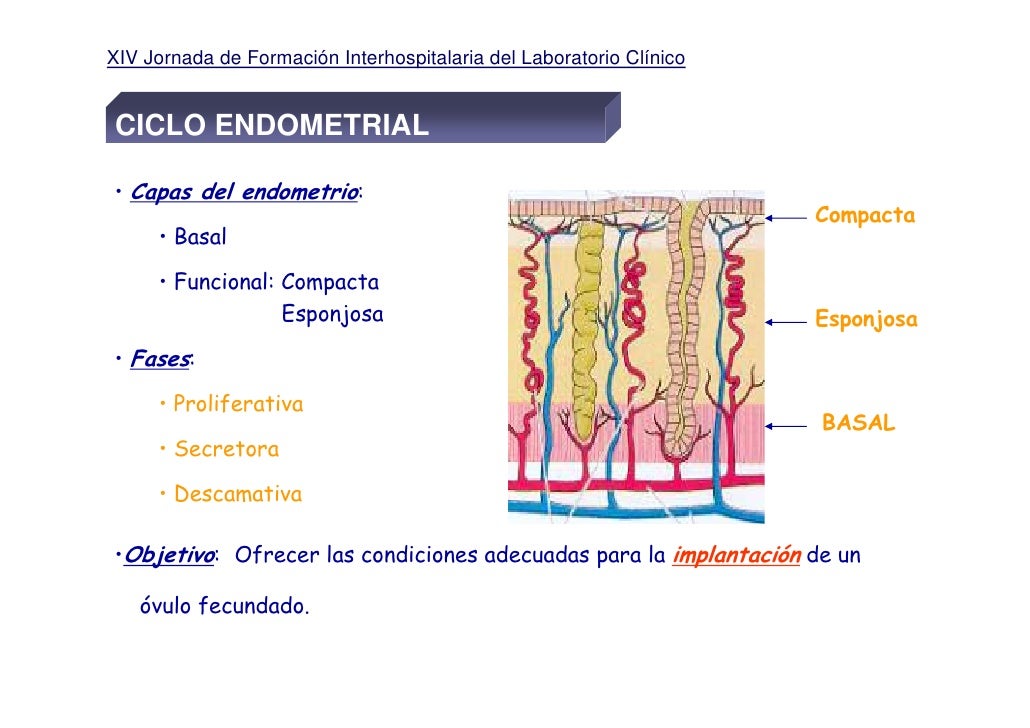 XIV Jornada de Formación Interhospitalaria del Laboratorio Clínico

CICLO ENDOMETRIAL

• Capas del endometrio:

• Basal

• Funcional: Compacta
Esponjosa

• Fases:

• Proliferativa

• Secretora

• Descamativa

Compacta

Esponjosa

BASAL

•Objetivo: Ofrecer las condiciones adecuadas para la implantación de un óvulo fecundado.